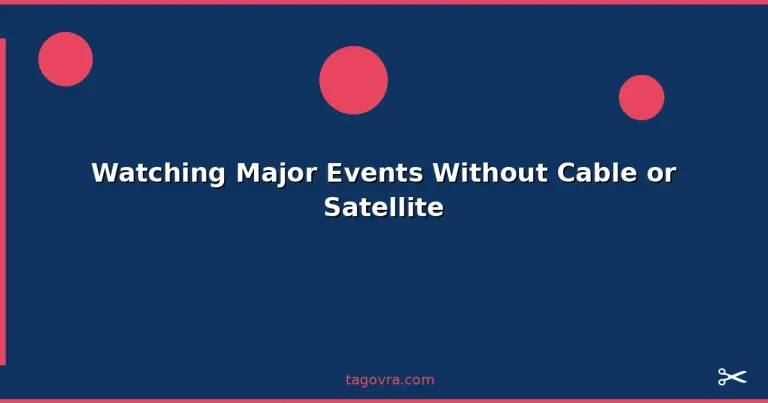 Watching Major Events Without Cable or Satellite

tagovra.com